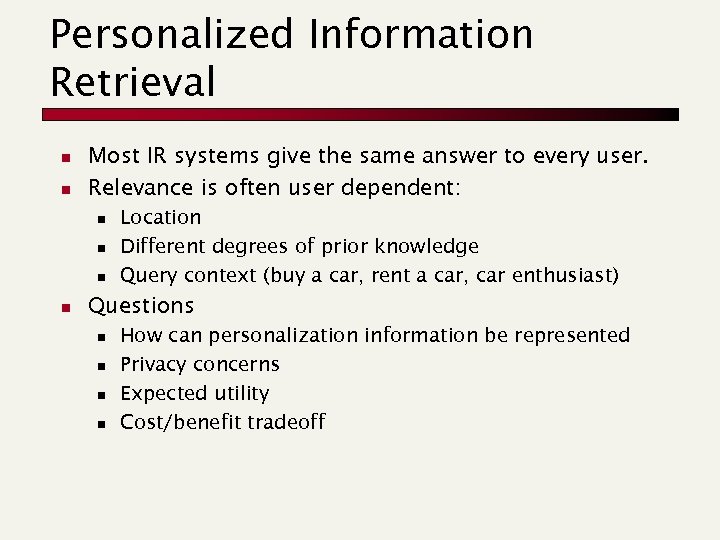 Personalized Information Retrieval

- Most IR systems give the same answer to every user.
- Relevance is often user dependent:
  - Location
  - Different degrees of prior knowledge
  - Query context (buy a car, rent a car, car enthusiast)
- Questions
  - How can personalization information be represented
  - Privacy concerns
  - Expected utility
  - Cost/benefit tradeoff